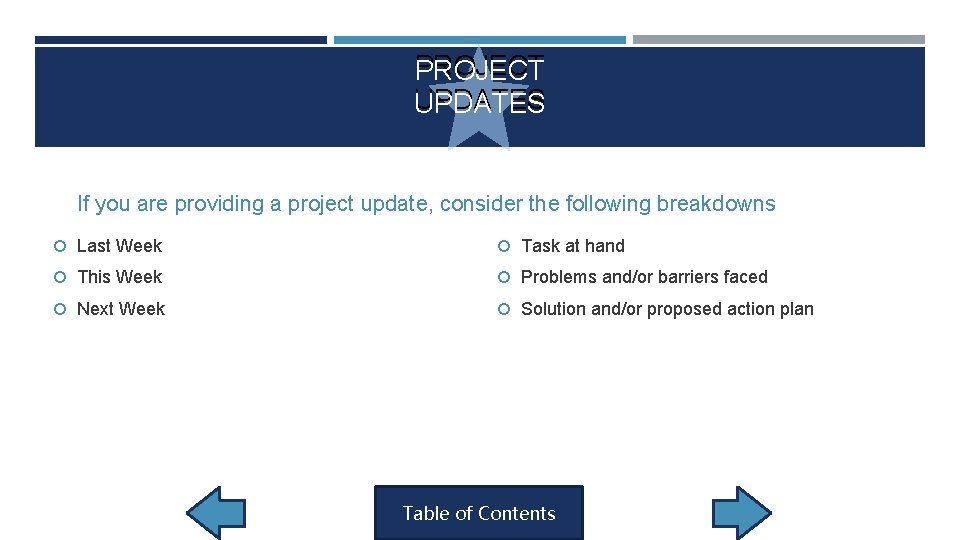 PROJECT UPDATES

If you are providing a project update, consider the following breakdowns

Last Week
This Week
Next Week

Task at hand
Problems and/or barriers faced
Solution and/or proposed action plan

Table of Contents